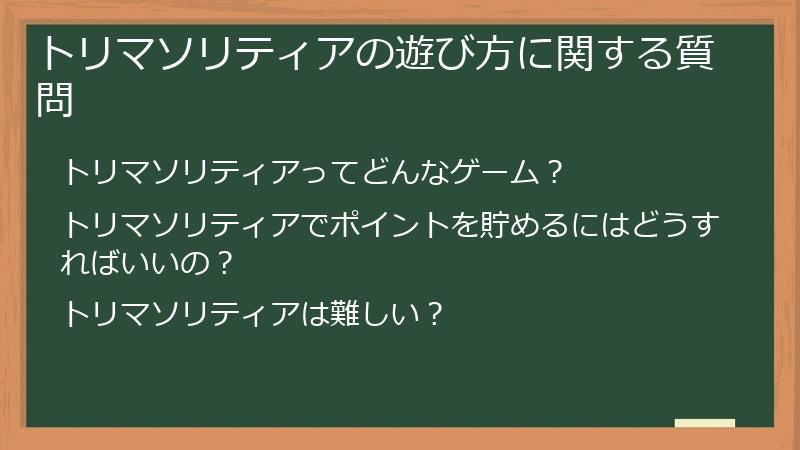 トリマソリティアの遊び方に関する質問

トリマソリティアってどんなゲーム？

トリマソリティアでポイントを貯めるにはどうすればいいの？

トリマソリティアは難しい？